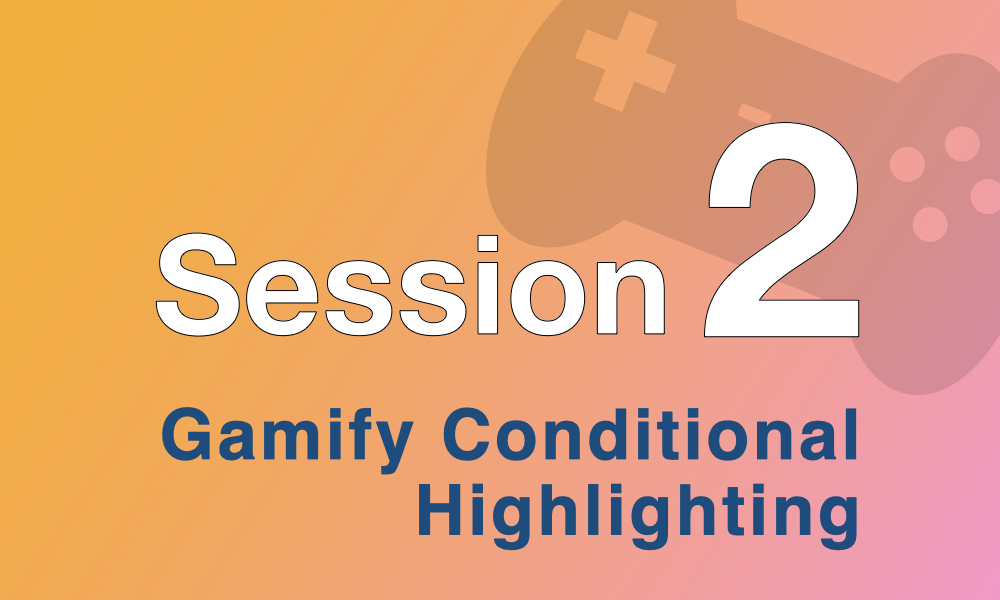 Session 2

Gamify Conditional Highlighting